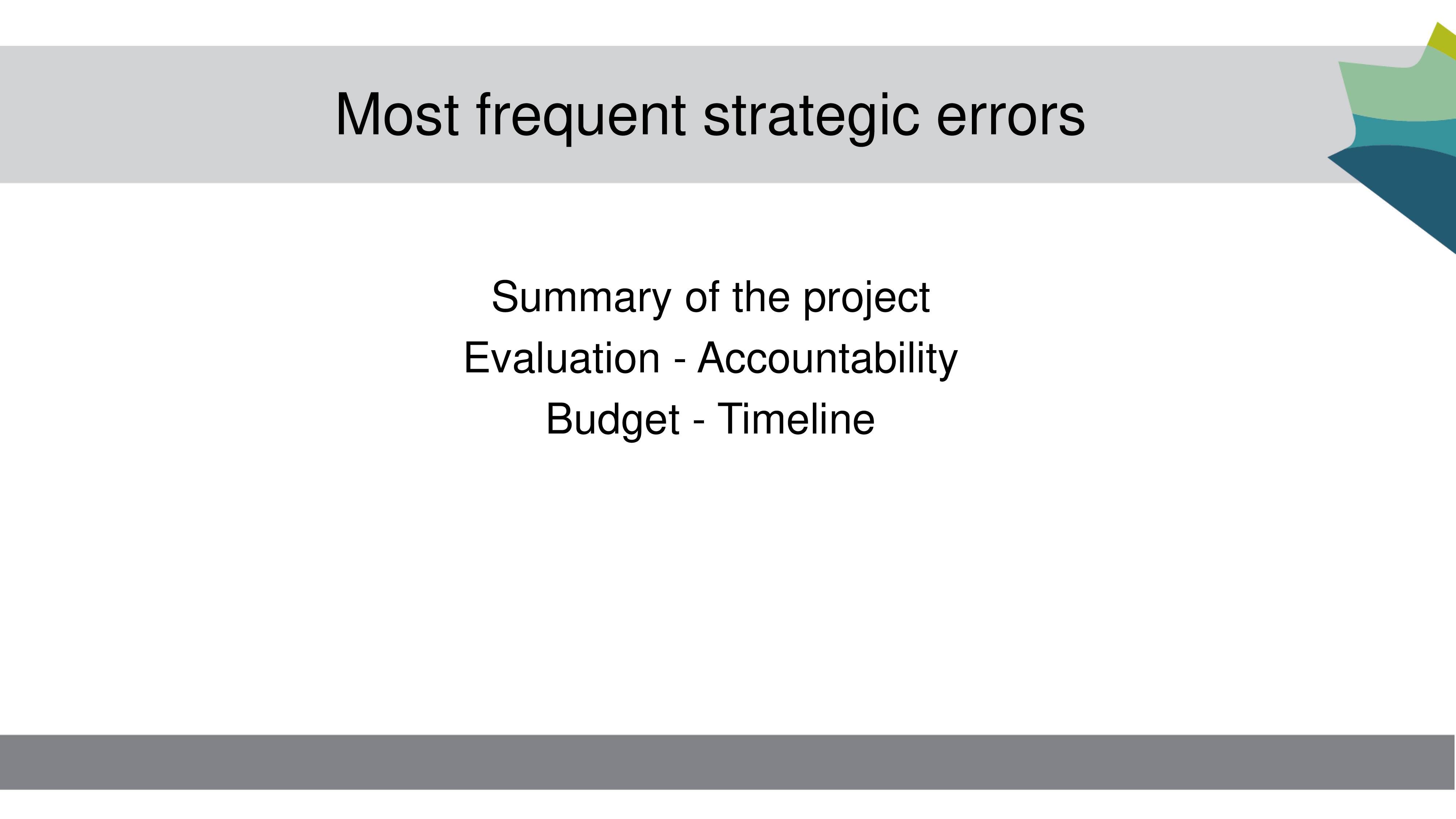 Most frequent strategic errors

Summary of the project

Evaluation - Accountability

Budget - Timeline